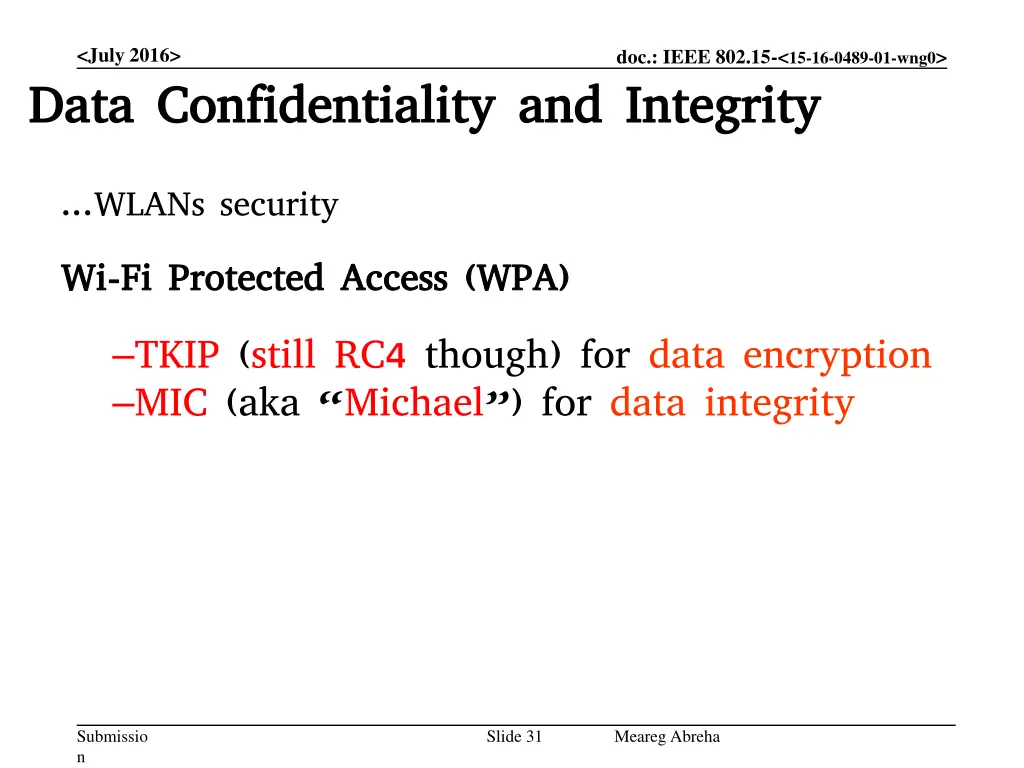 <July 2016>

doc.: IEEE 802.15-<15-16-0489-01-wng0>

Data Confidentiality and Integrity

…WLANs security

Wi-Fi Protected Access (WPA)

–TKIP (still RC4 though) for data encryption
–MIC (aka “Michael”) for data integrity

Submission

Slide 31

Meareg Abreha